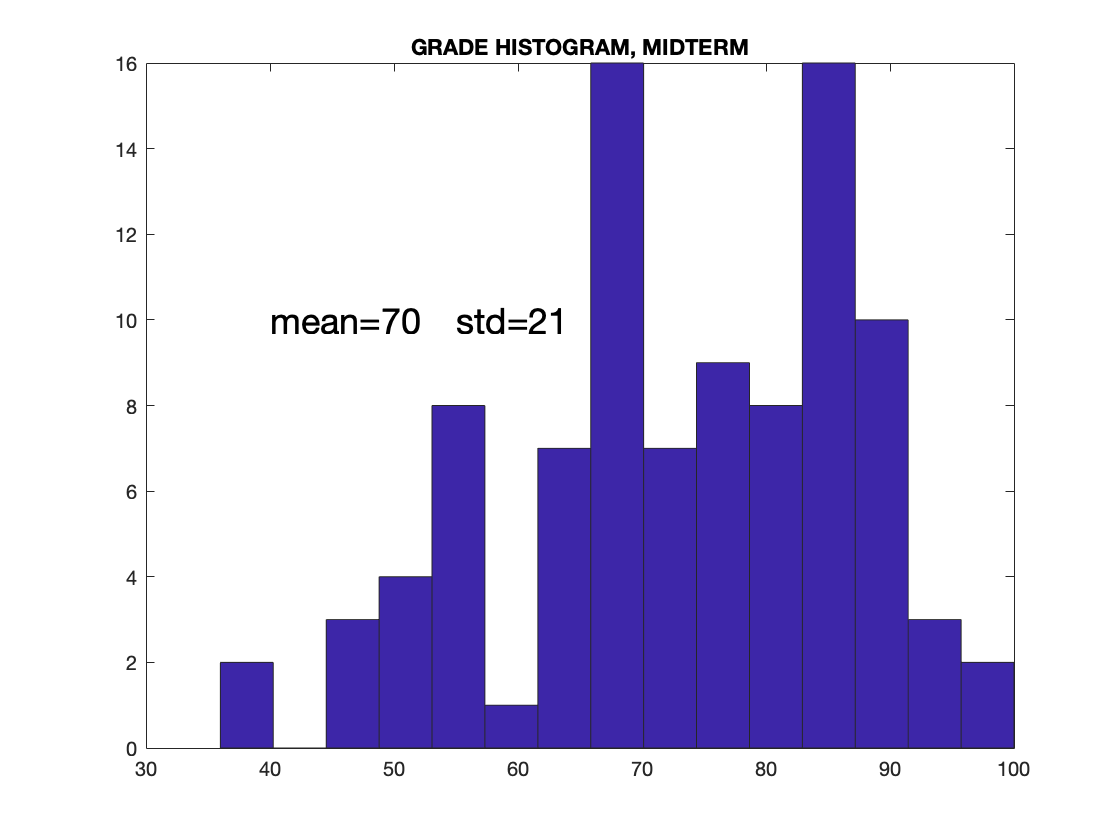 GRADE HISTOGRAM, MIDTERM

16
14
12
10
8
6
4
2
0

mean=70 std=21

30 40 50 60 70 80 90 100